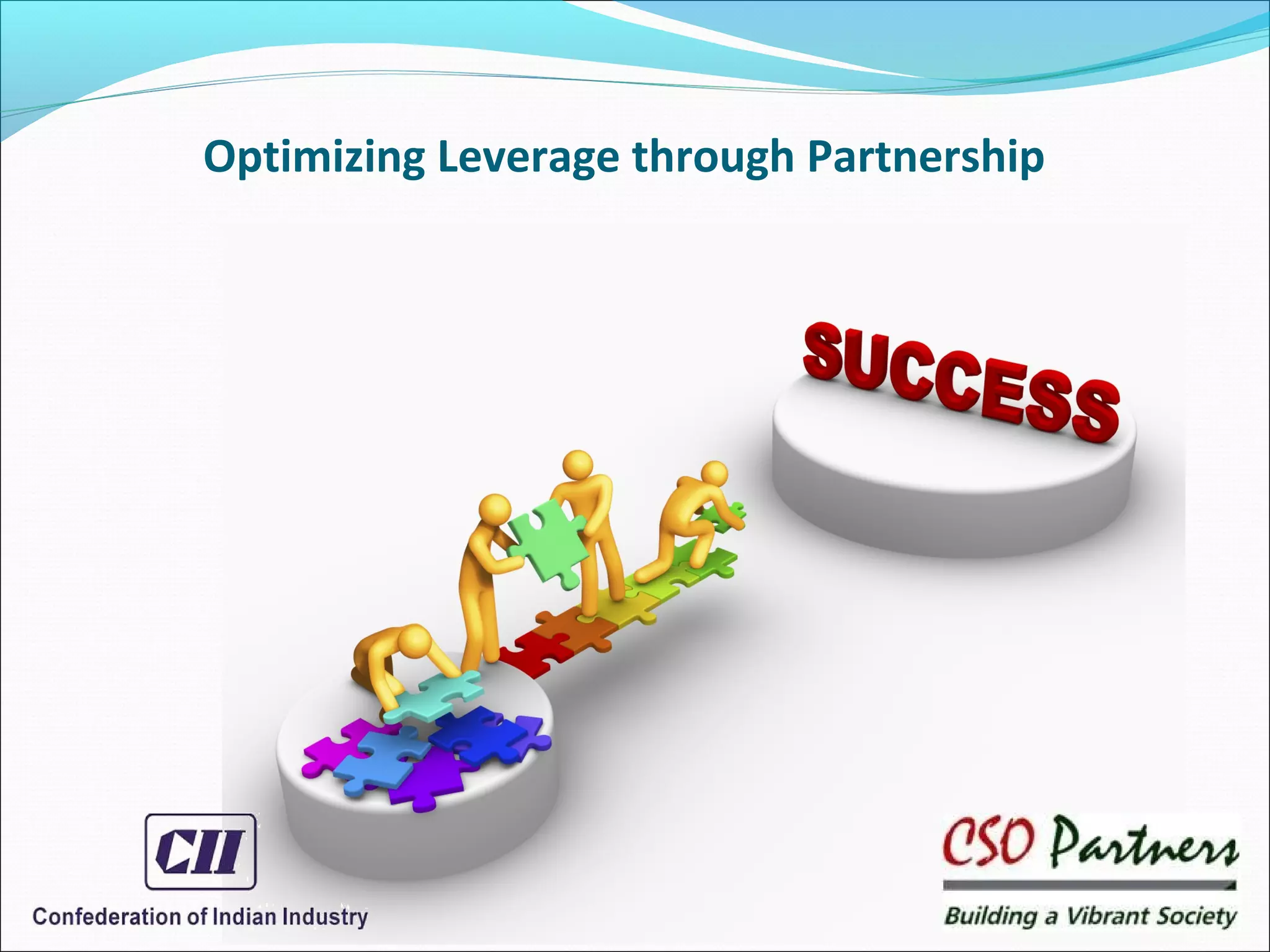 Optimizing Leverage through Partnership

SUCCESS

CII

Confederation of Indian Industry

CSO Partners

Building a Vibrant Society